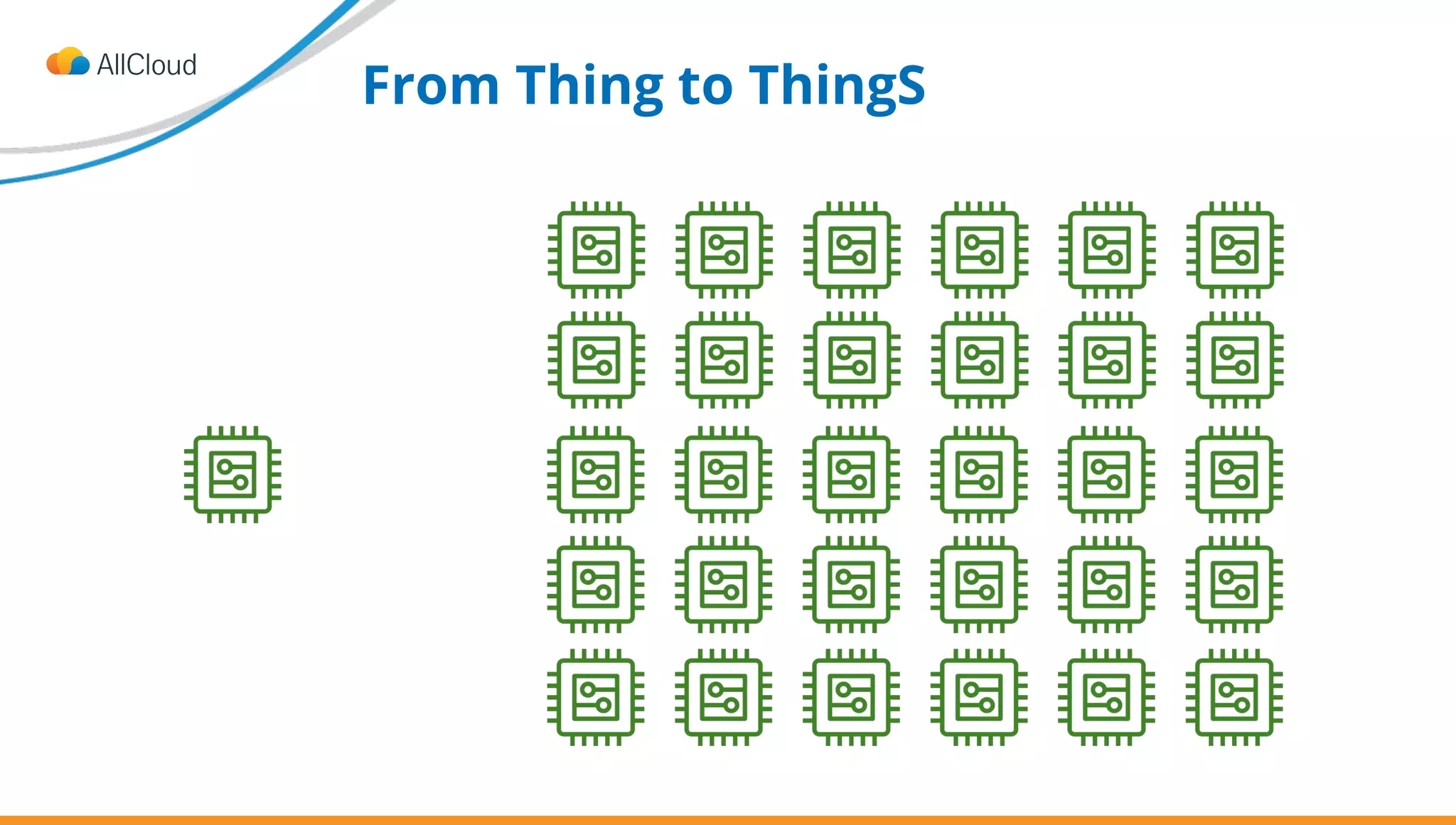 AllCloud

From Thing to ThingS